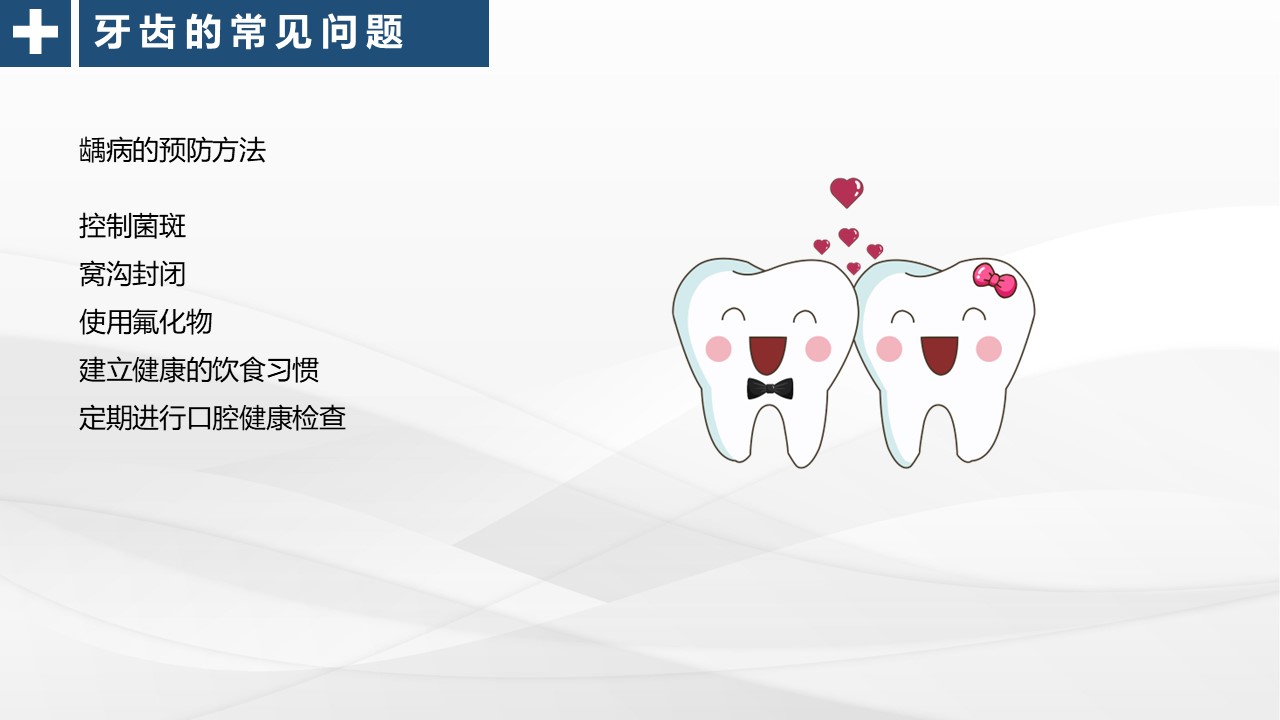 牙齿的常见问题

龋病的预防方法

控制菌斑
窝沟封闭
使用氟化物
建立健康的饮食习惯
定期进行口腔健康检查